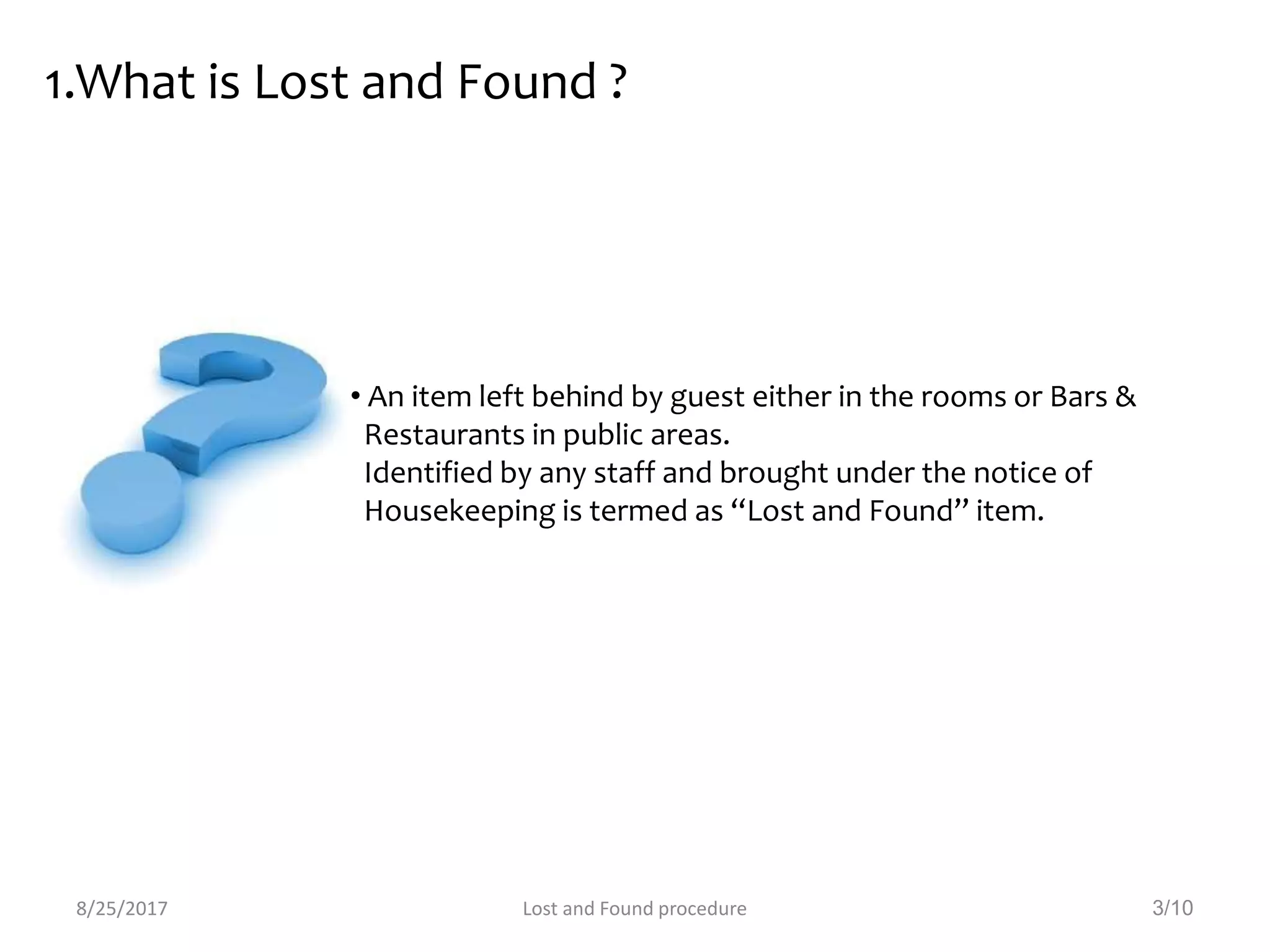 1.What is Lost and Found ?

• An item left behind by guest either in the rooms or Bars & Restaurants in public areas.
Identified by any staff and brought under the notice of Housekeeping is termed as “Lost and Found” item.

8/25/2017 Lost and Found procedure 3/10